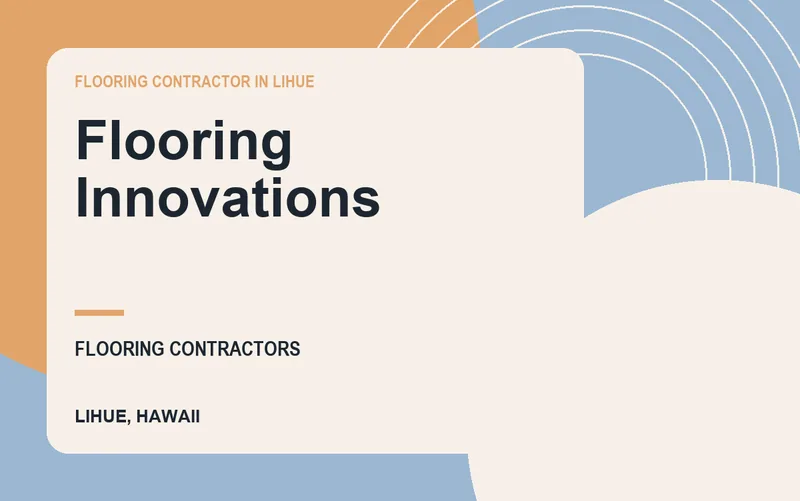 FLOORING CONTRACTOR IN LIHUE

Flooring Innovations

FLOORING CONTRACTORS

LIHUE, HAWAII